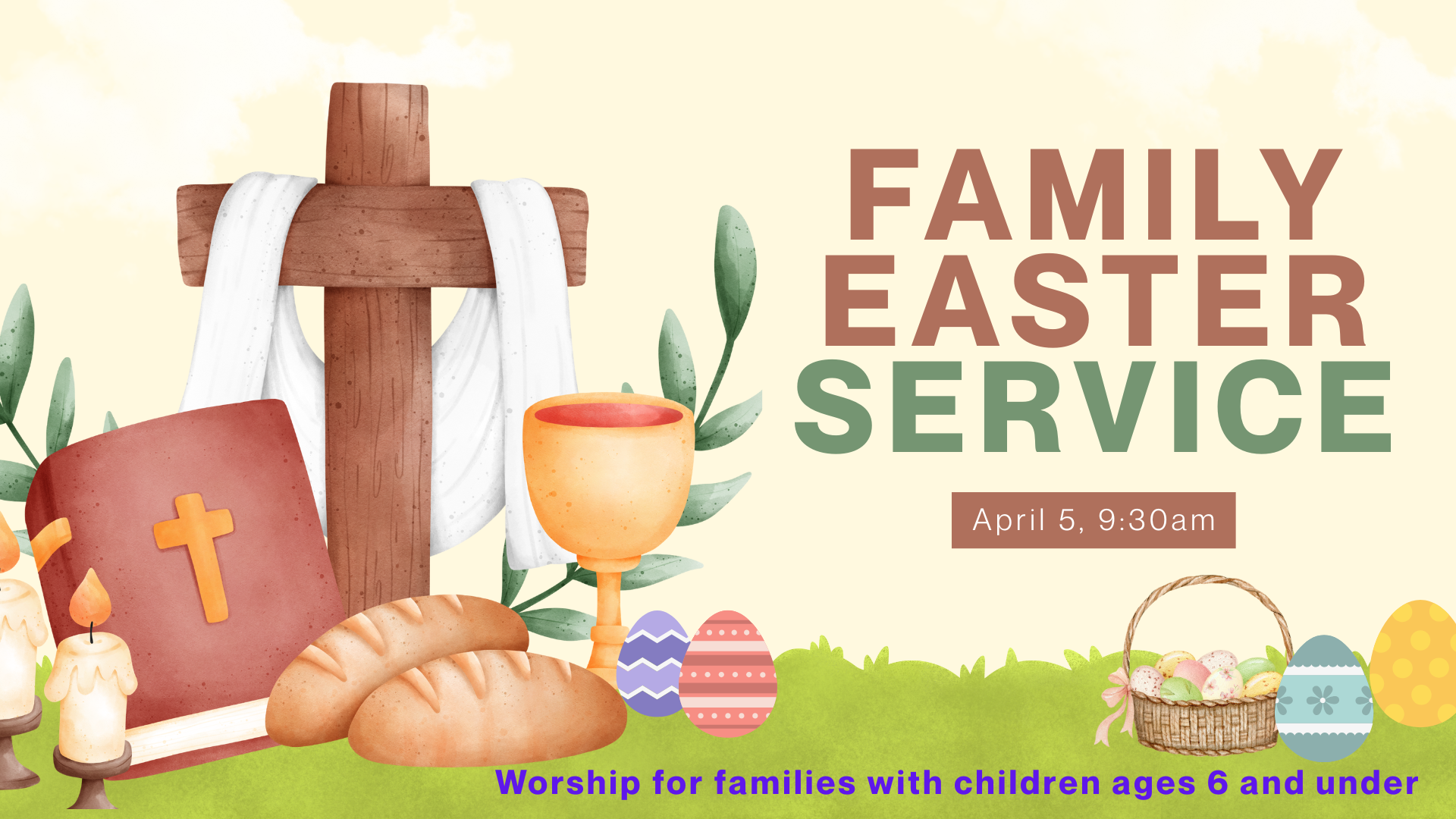 FAMILY EASTER SERVICE

April 5, 9:30am

Worship for families with children ages 6 and under